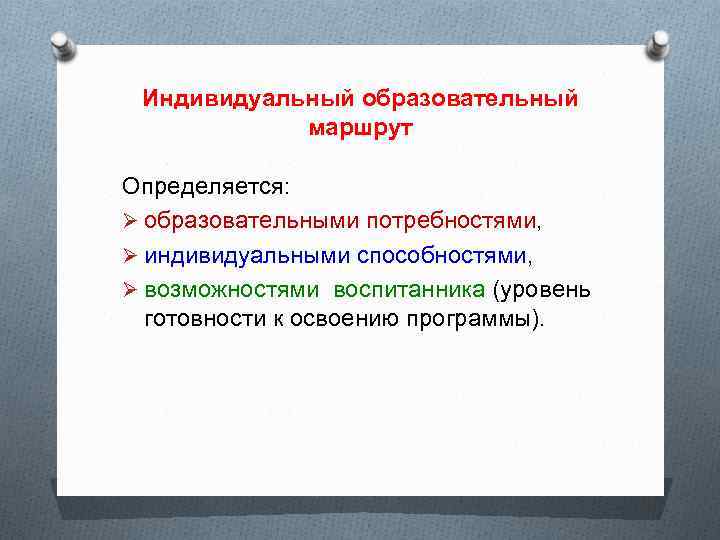 Индивидуальный образовательный маршрут

Определяется:
➢ образовательными потребностями,
➢ индивидуальными способностями,
➢ возможностями воспитанника (уровень готовности к освоению программы).